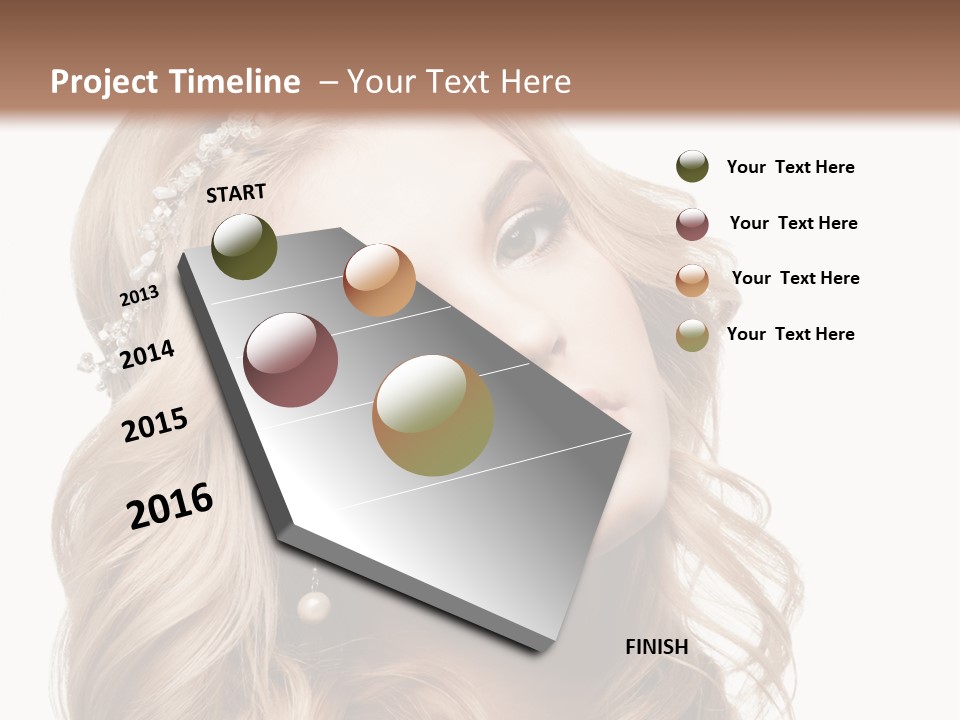 Project Timeline – Your Text Here

START

2013

2014

2015

2016

FINISH

Your Text Here

Your Text Here

Your Text Here

Your Text Here